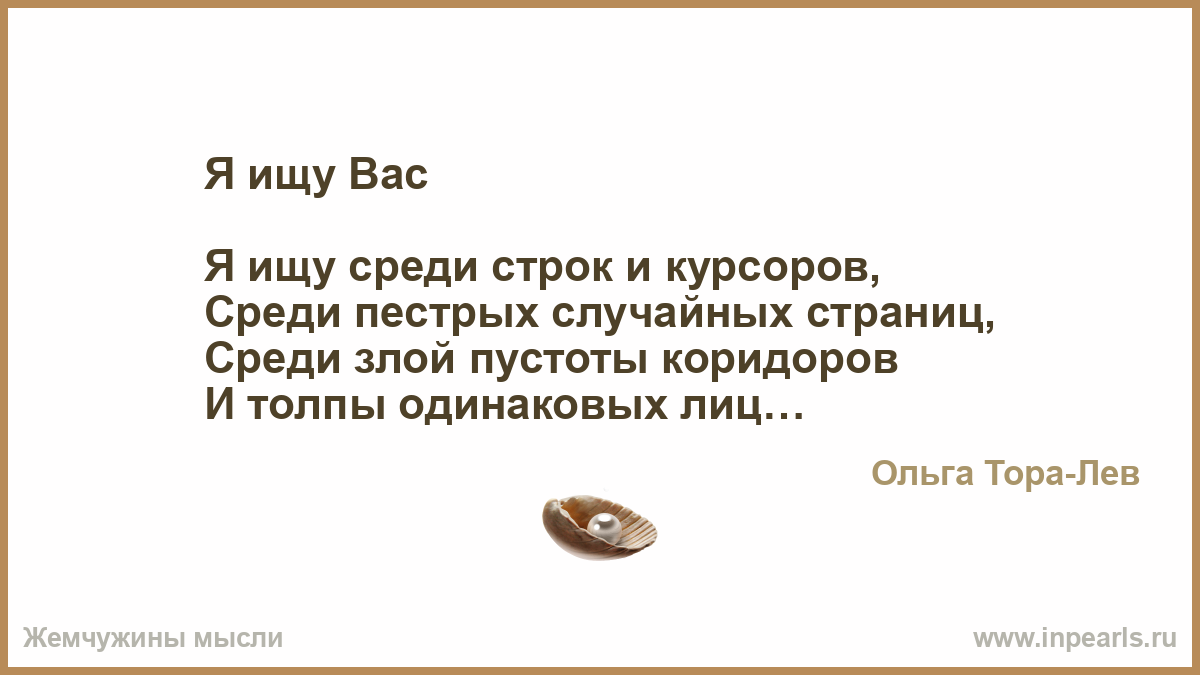 Я ищу Вас

Я ищу среди строк и курсоров,
Среди пестрых случайных страниц,
Среди злой пустоты коридоров
И толпы одинаковых лиц…

Ольга Тора-Лев

Жемчужины мысли

www.inpearls.ru